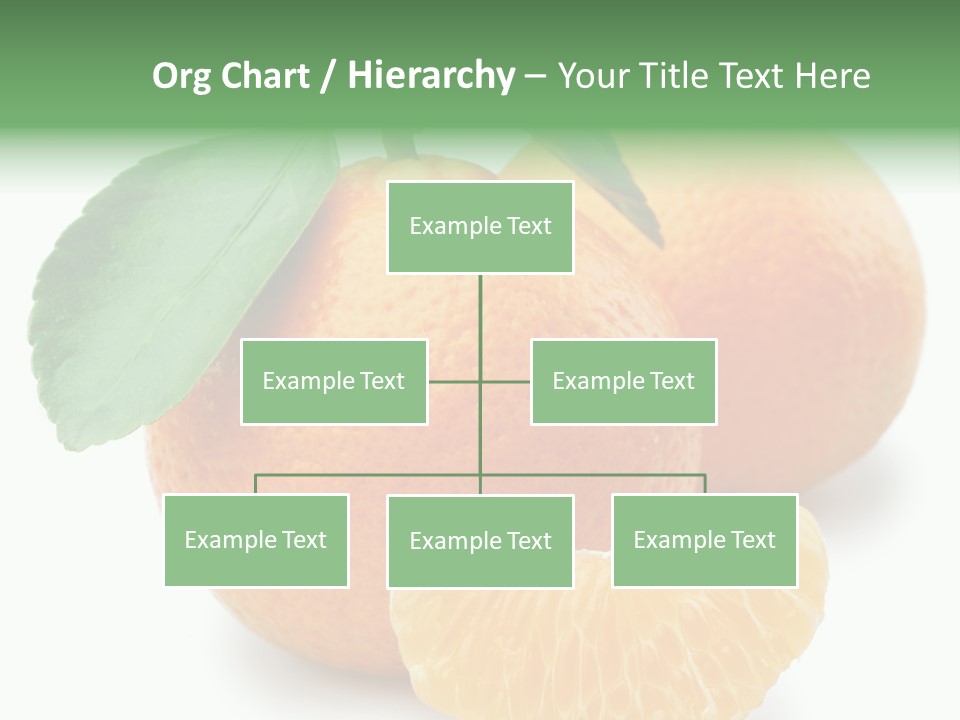 Org Chart / Hierarchy – Your Title Text Here

Example Text

Example Text

Example Text

Example Text

Example Text

Example Text